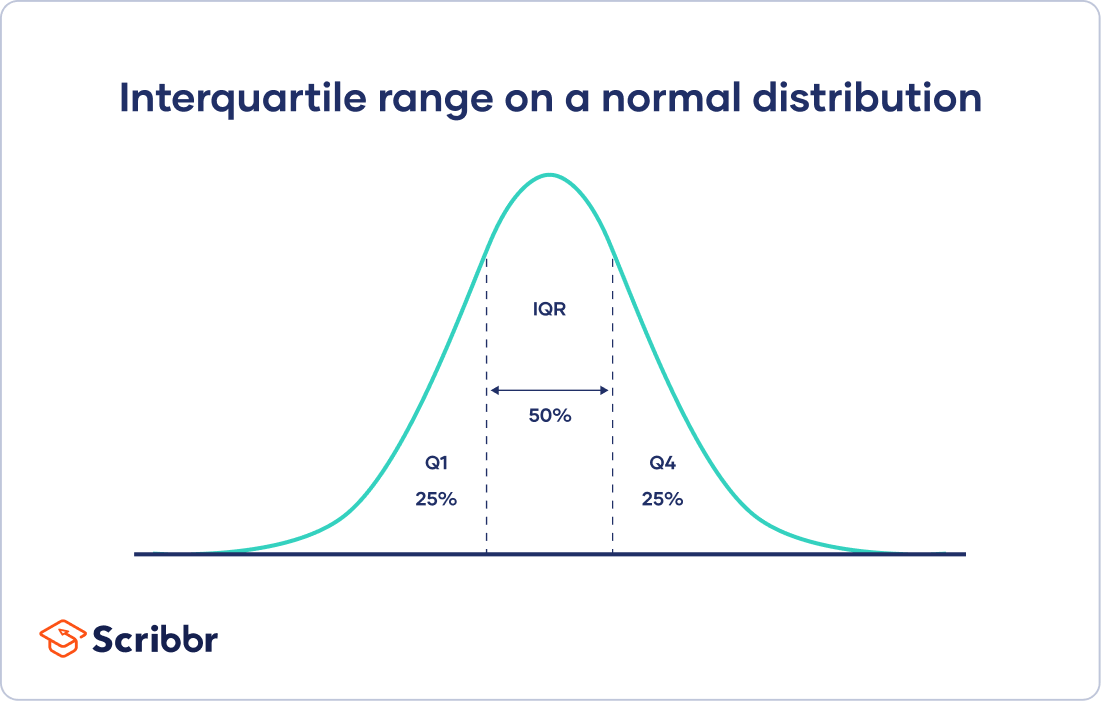 Interquartile range on a normal distribution

IQR

50%

Q1

25%

Q4

25%

Scribbr